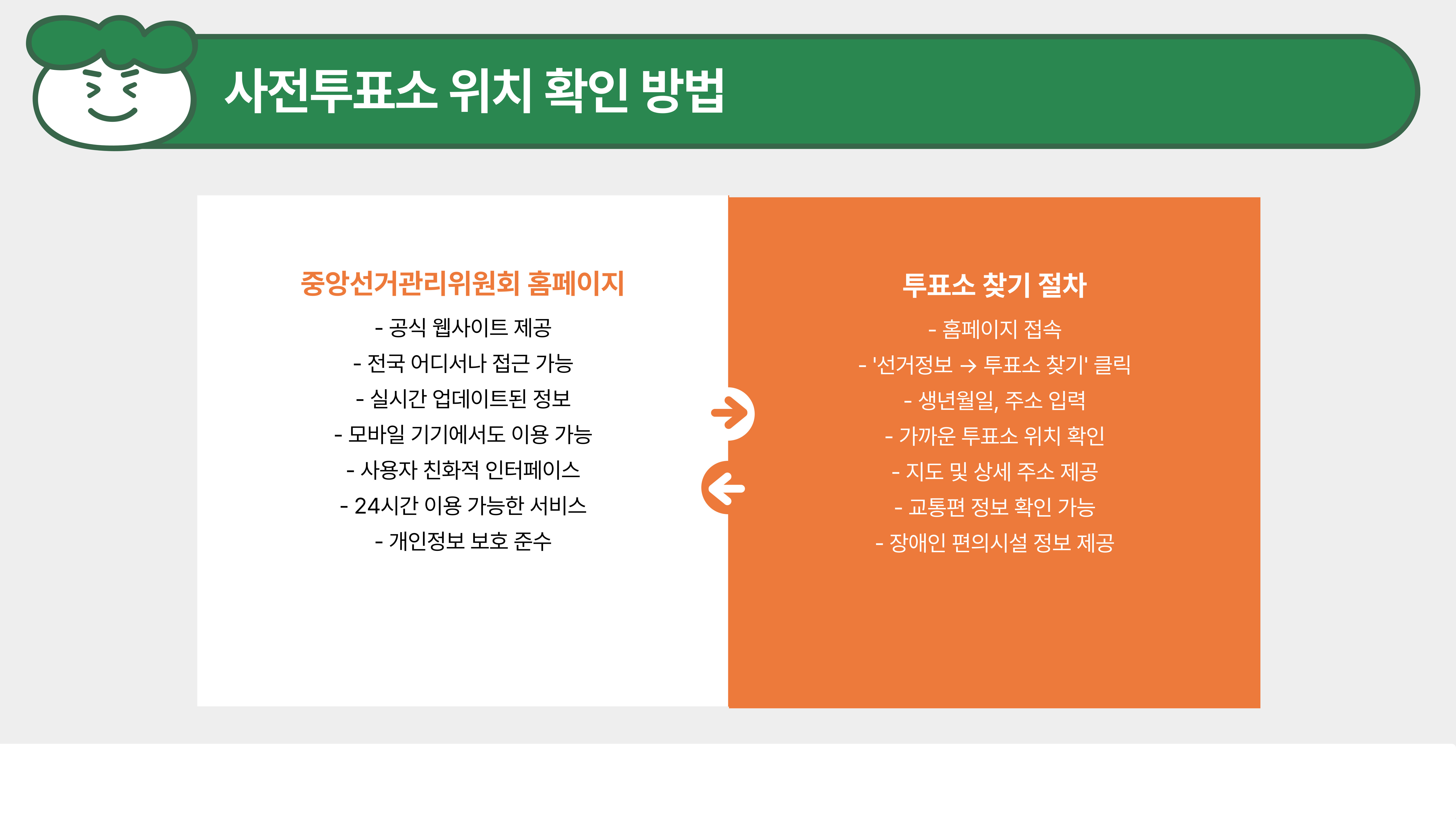 사전투표소 위치 확인 방법

중앙선거관리위원회 홈페이지

- 공식 웹사이트 제공
- 전국 어디서나 접근 가능
- 실시간 업데이트된 정보
- 모바일 기기에서도 이용 가능
- 사용자 친화적 인터페이스
- 24시간 이용 가능한 서비스
- 개인정보 보호 준수

투표소 찾기 절차

- 홈페이지 접속
- '선거정보 → 투표소 찾기' 클릭
- 생년월일, 주소 입력
- 가까운 투표소 위치 확인
- 지도 및 상세 주소 제공
- 교통편 정보 확인 가능
- 장애인 편의시설 정보 제공